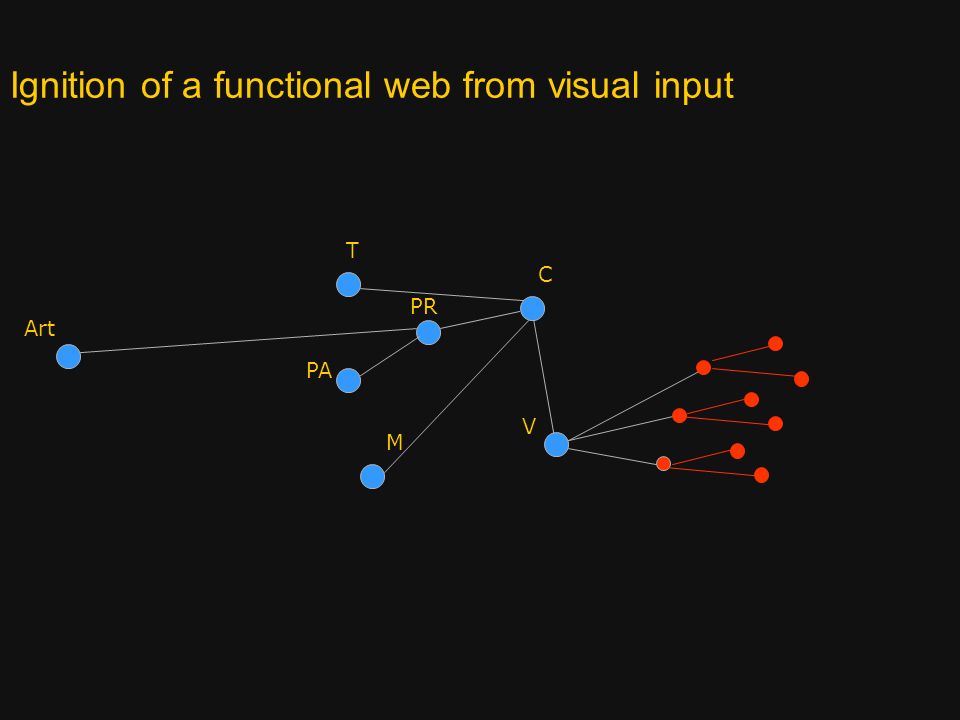 Ignition of a functional web from visual input

T

C

PR

Art

PA

V

M